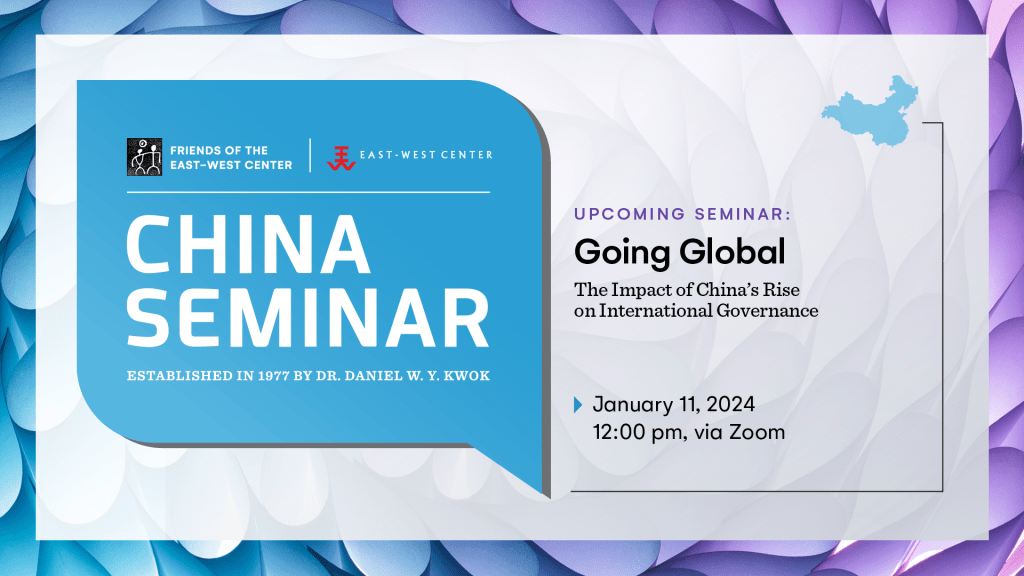 FRIENDS OF THE EAST-WEST CENTER

EAST-WEST CENTER

CHINA SEMINAR

ESTABLISHED IN 1977 BY DR. DANIEL W. Y. KWOK

UPCOMING SEMINAR:

Going Global

The Impact of China's Rise on International Governance

January 11, 2024
12:00 pm, via Zoom